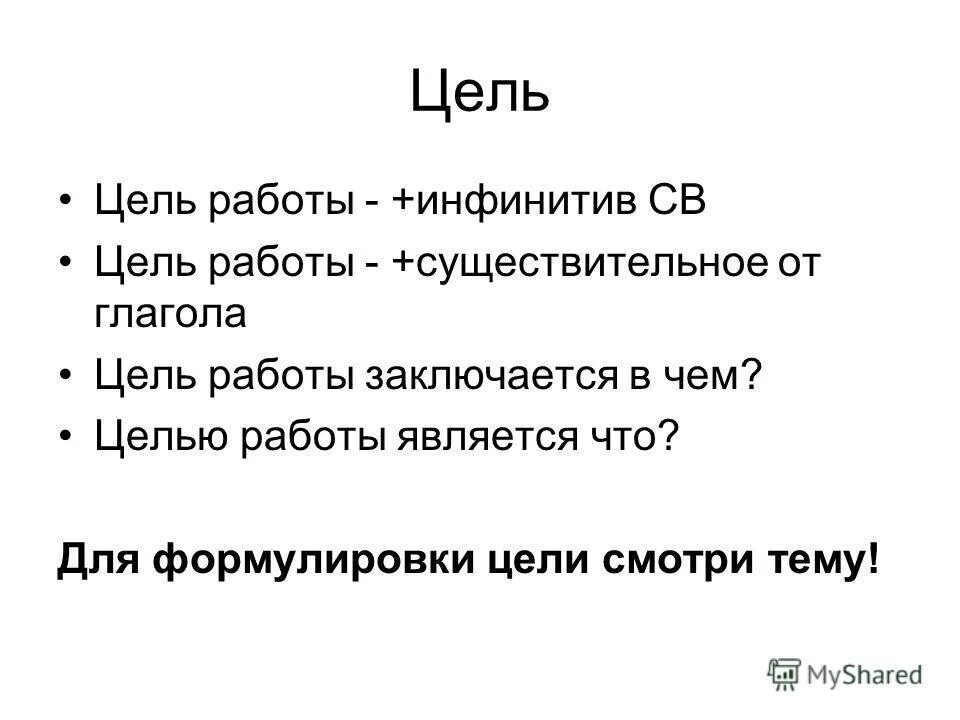 Цель

• Цель работы - +инфинитив СВ
• Цель работы - +существительное от глагола
• Цель работы заключается в чем?
• Целью работы является что?

Для формулировки цели смотри тему!

MyShared